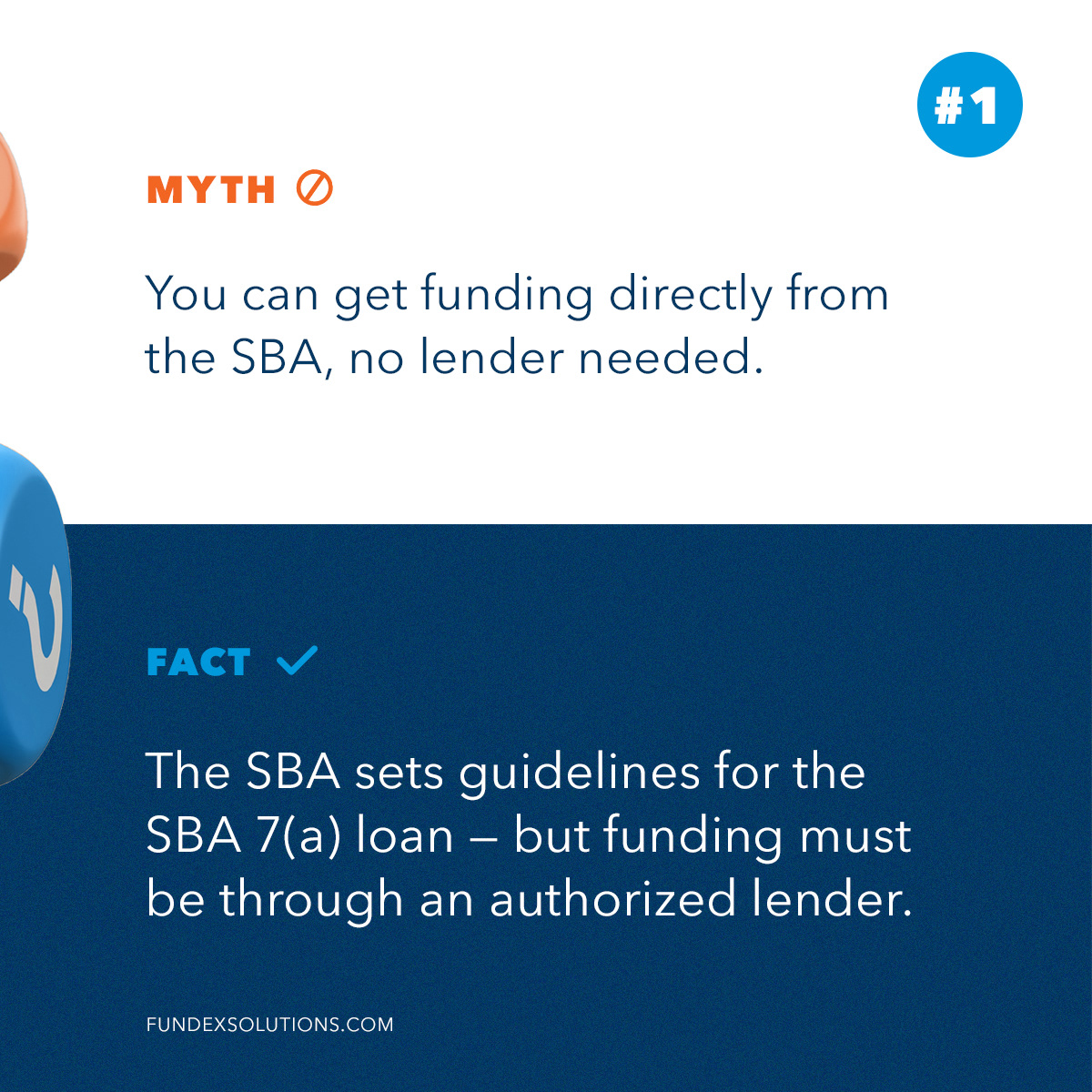 #1

MYTH

You can get funding directly from the SBA, no lender needed.

FACT

The SBA sets guidelines for the SBA 7(a) loan – but funding must be through an authorized lender.

FUNDEXSOLUTIONS.COM